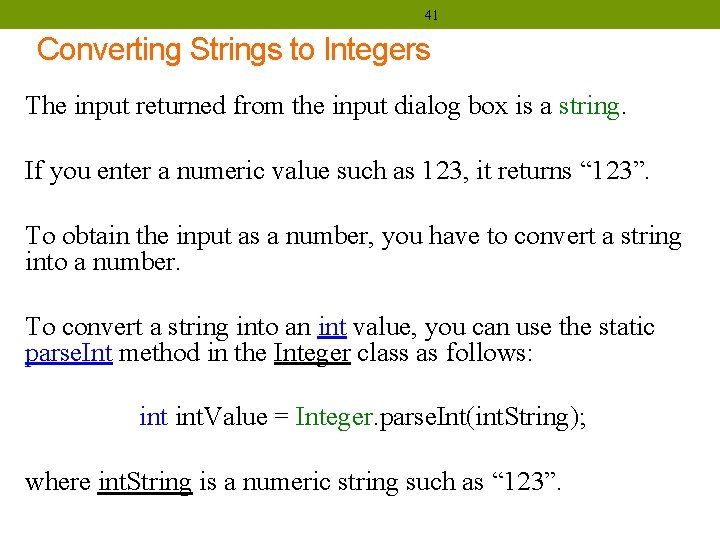 41

Converting Strings to Integers

The input returned from the input dialog box is a string.

If you enter a numeric value such as 123, it returns “123”.

To obtain the input as a number, you have to convert a string into a number.

To convert a string into an int value, you can use the static parseInt method in the Integer class as follows:

int intValue = Integer.parseInt(intString);

where intString is a numeric string such as “123”.